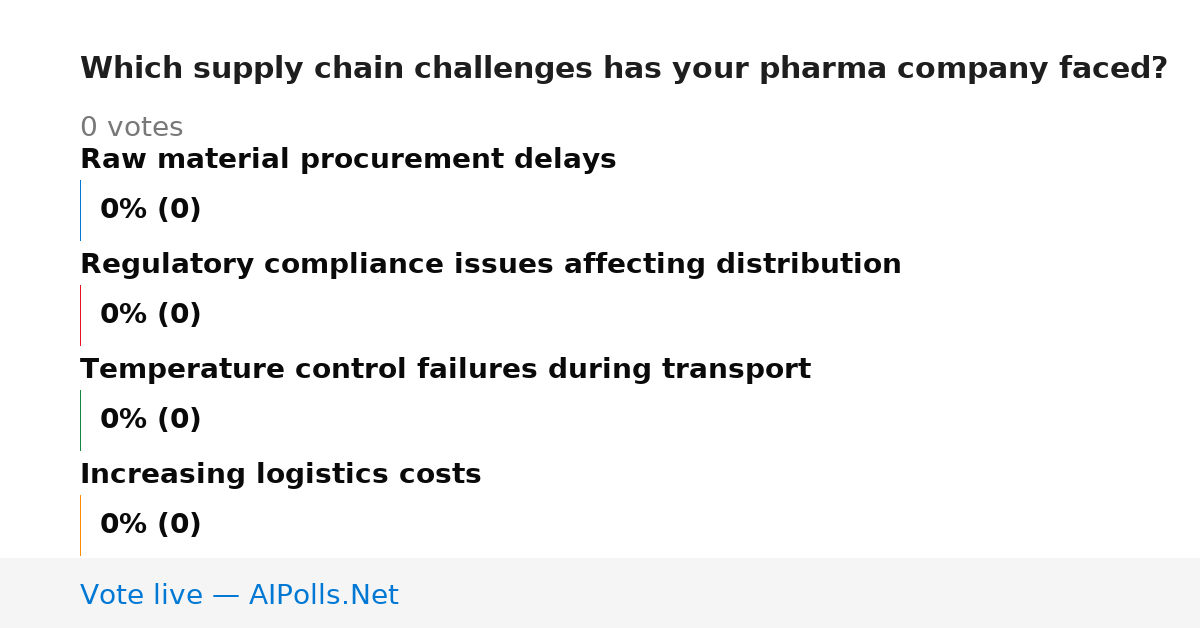 Which supply chain challenges has your pharma company faced?

0 votes

Raw material procurement delays

0% (0)

Regulatory compliance issues affecting distribution

0% (0)

Temperature control failures during transport

0% (0)

Increasing logistics costs

0% (0)

Vote live — AIPolls.Net